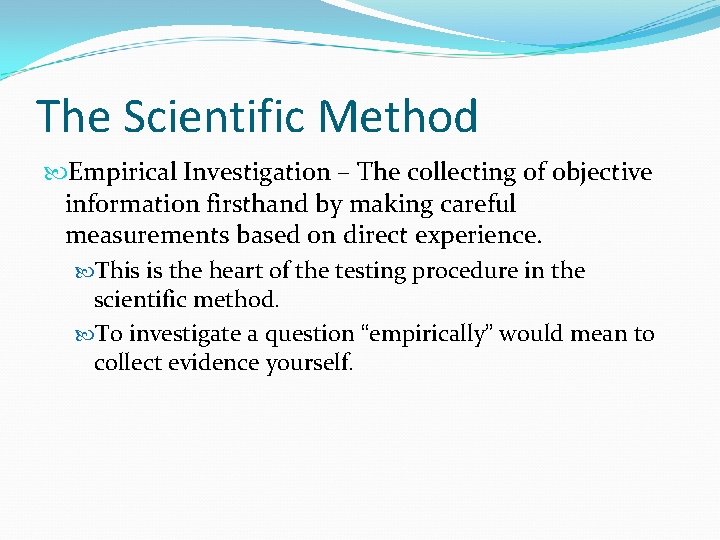 The Scientific Method

Empirical Investigation – The collecting of objective information firsthand by making careful measurements based on direct experience.

This is the heart of the testing procedure in the scientific method.

To investigate a question “empirically” would mean to collect evidence yourself.